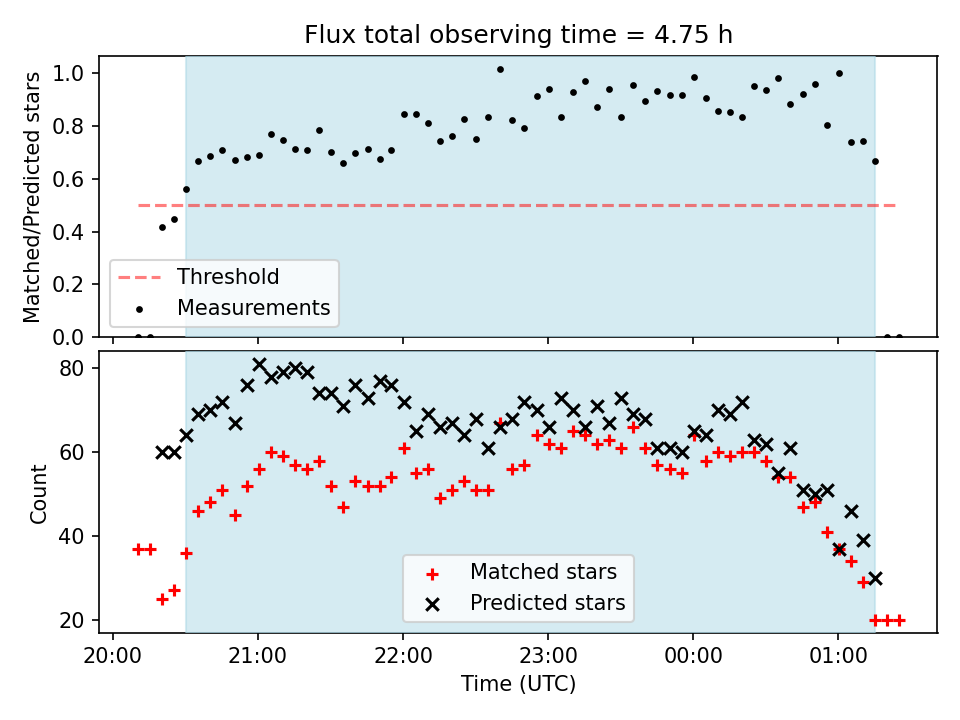 Flux total observing time = 4.75 h

Matched/Predicted stars

1.0
0.8
0.6
0.4
0.2
0.0

Threshold
Measurements

Count

80
60
40
20

Matched stars
Predicted stars

20:00
21:00
22:00
23:00
00:00
01:00

Time (UTC)